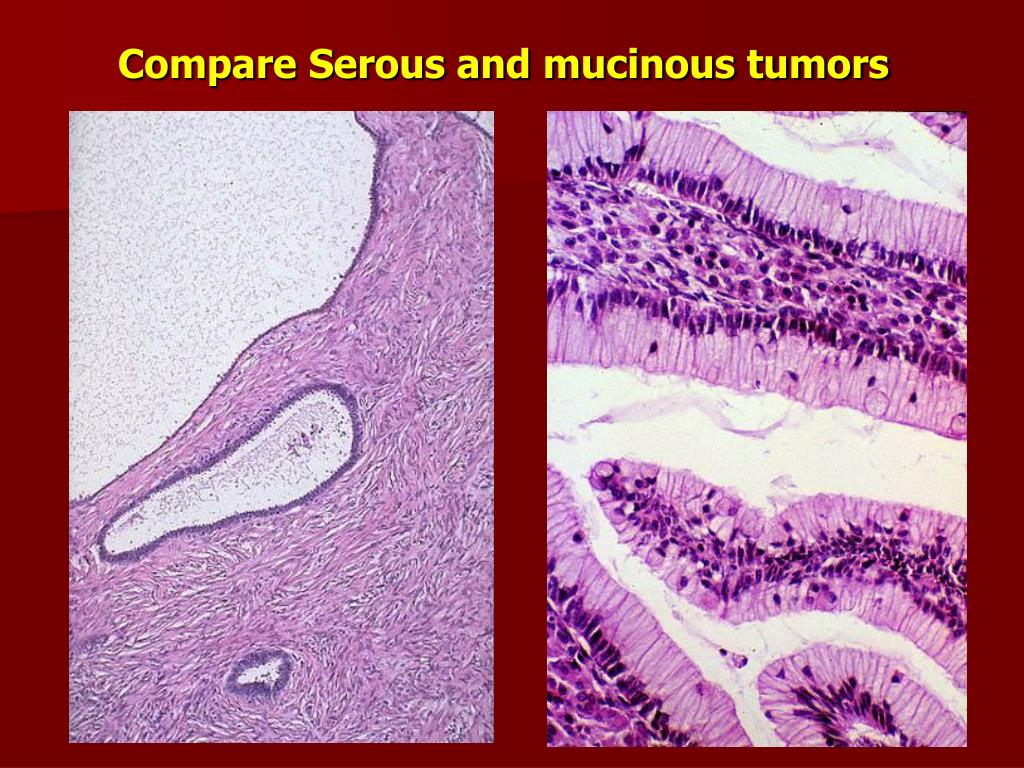 Compare Serous and mucinous tumors